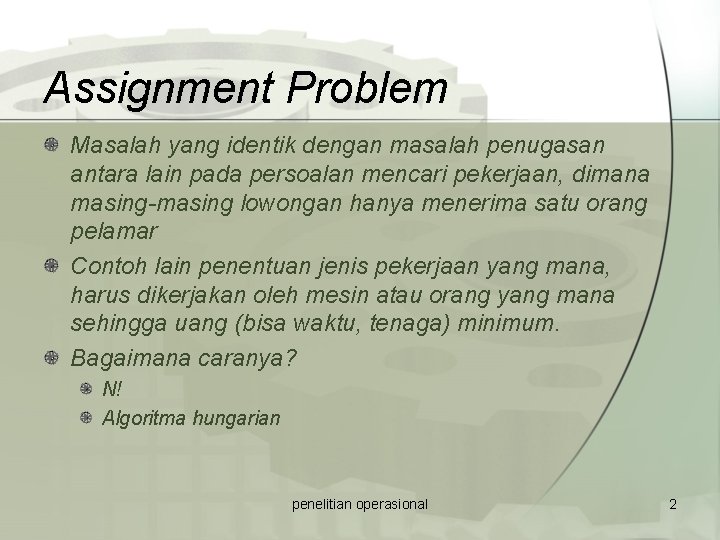 Assignment Problem

Masalah yang identik dengan masalah penugasan antara lain pada persoalan mencari pekerjaan, dimana masing-masing lowongan hanya menerima satu orang pelamar

Contoh lain penentuan jenis pekerjaan yang mana, harus dikerjakan oleh mesin atau orang yang mana sehingga uang (bisa waktu, tenaga) minimum.

Bagaimana caranya?

N!

Algoritma hungarian

penelitian operasional

2